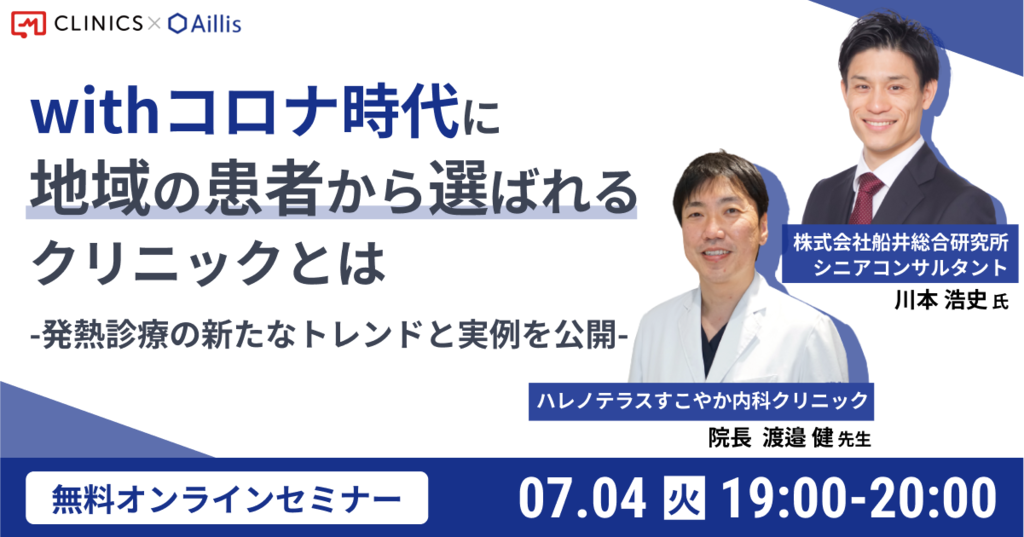 CLINICS × Aillis

withコロナ時代に
地域の患者から選ばれる
クリニックとは

-発熱診療の新たなトレンドと実例を公開-

株式会社船井総合研究所
シニアコンサルタント
川本 浩史 氏

ハレノテラスすこやか内科クリニック
院長 渡邉 健 先生

無料オンラインセミナー

07.04 火 19:00-20:00